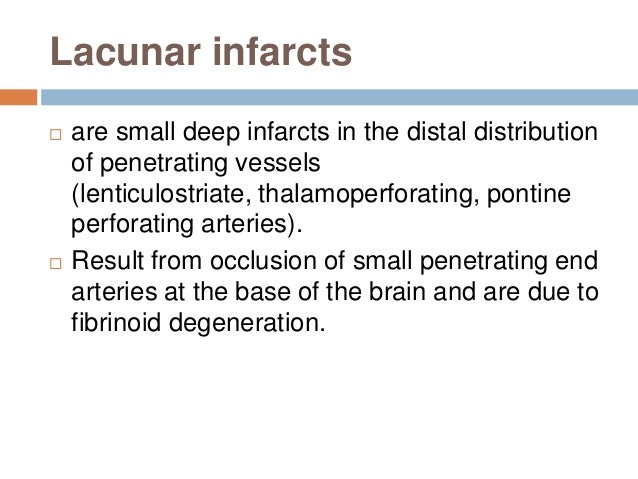 Lacunar infarcts

□ are small deep infarcts in the distal distribution of penetrating vessels (lenticulostriate, thalamoperforating, pontine perforating arteries).

□ Result from occlusion of small penetrating end arteries at the base of the brain and are due to fibrinoid degeneration.